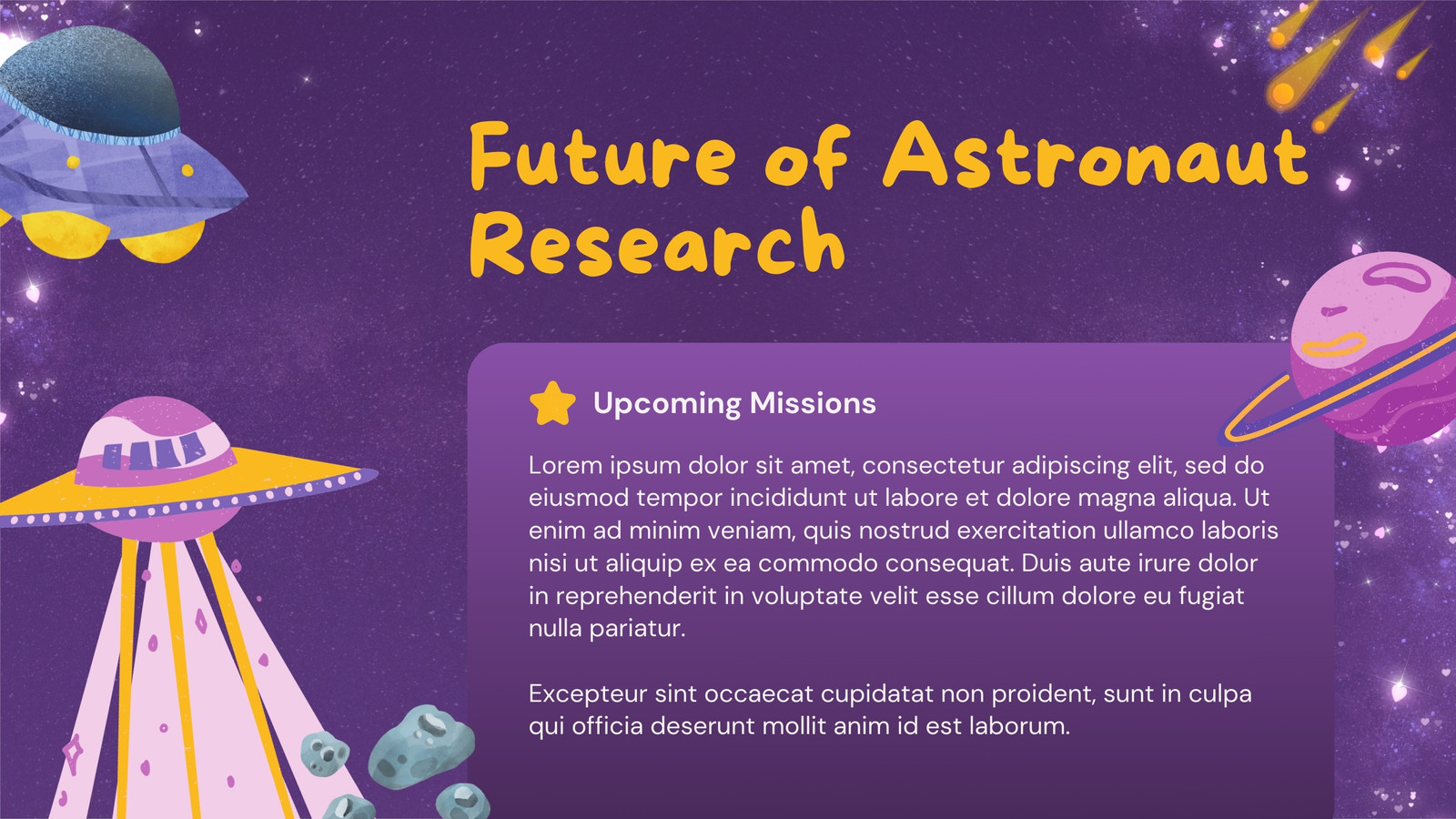 Future of Astronaut Research

Upcoming Missions

Lorem ipsum dolor sit amet, consectetur adipiscing elit, sed do eiusmod tempor incididunt ut labore et dolore magna aliqua. Ut enim ad minim veniam, quis nostrud exercitation ullamco laboris nisi ut aliquip ex ea commodo consequat. Duis aute irure dolor in reprehenderit in voluptate velit esse cillum dolore eu fugiat nulla pariatur.

Excepteur sint occaecat cupidatat non proident, sunt in culpa qui officia deserunt mollit anim id est laborum.